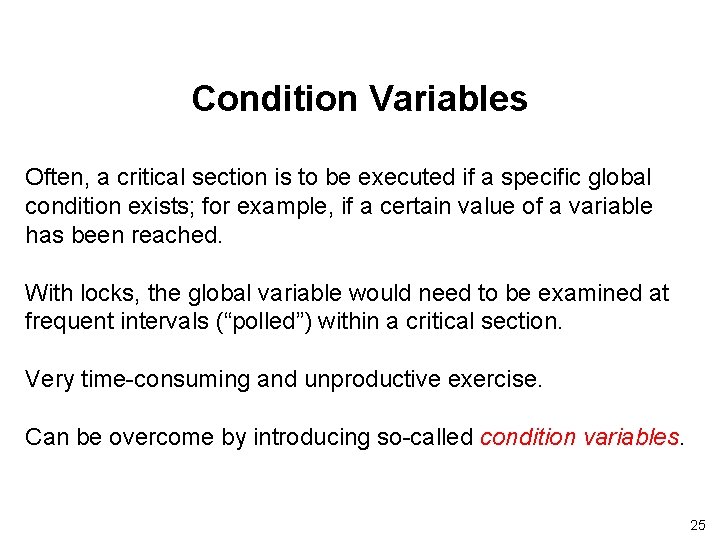 Condition Variables

Often, a critical section is to be executed if a specific global condition exists; for example, if a certain value of a variable has been reached.

With locks, the global variable would need to be examined at frequent intervals (“polled”) within a critical section.

Very time-consuming and unproductive exercise.

Can be overcome by introducing so-called condition variables.

25